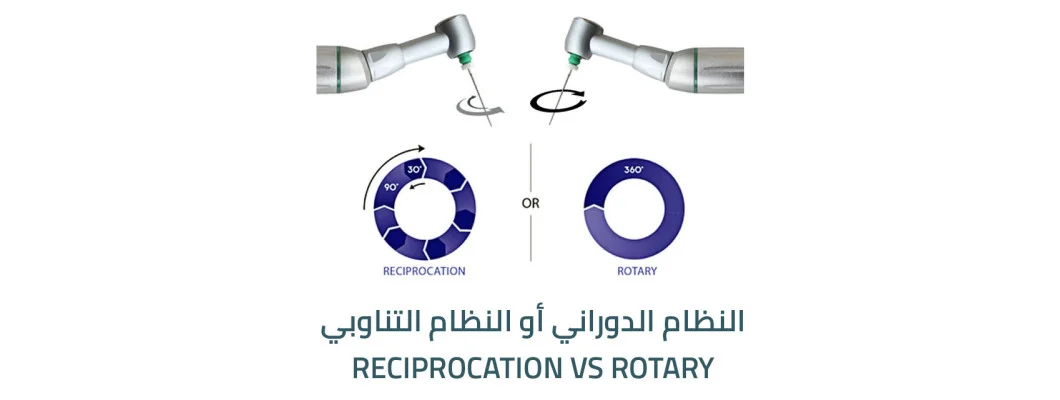 30°
90°
RECIPROCATION
OR
360°
ROTARY

النظام الدوراني أو النظام التناوبي
RECIPROCATION VS ROTARY